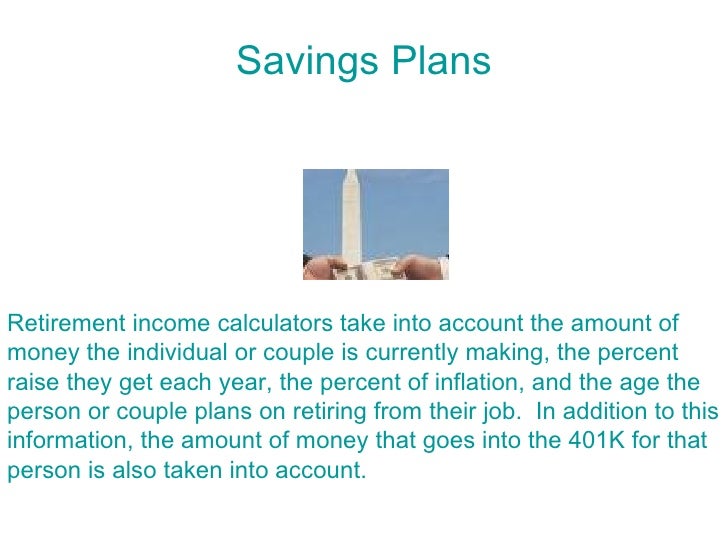 Savings Plans

Retirement income calculators take into account the amount of money the individual or couple is currently making, the percent raise they get each year, the percent of inflation, and the age the person or couple plans on retiring from their job.  In addition to this information, the amount of money that goes into the 401K for that person is also taken into account.